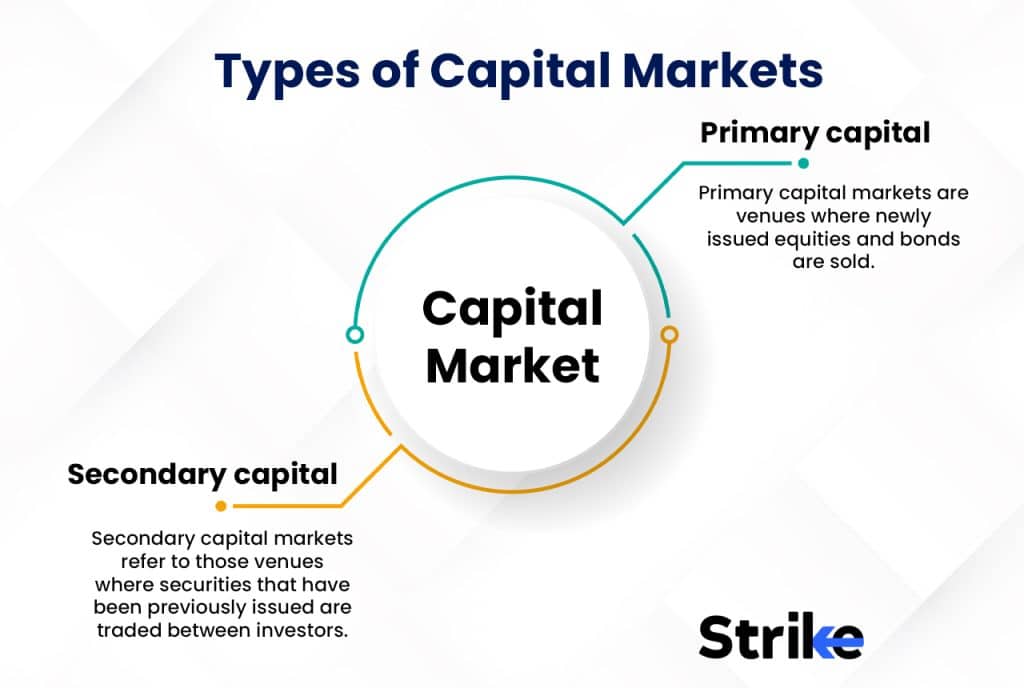 Types of Capital Markets

Primary capital

Primary capital markets are venues where newly issued equities and bonds are sold.

Capital Market

Secondary capital

Secondary capital markets refer to those venues where securities that have been previously issued are traded between investors.

Strike